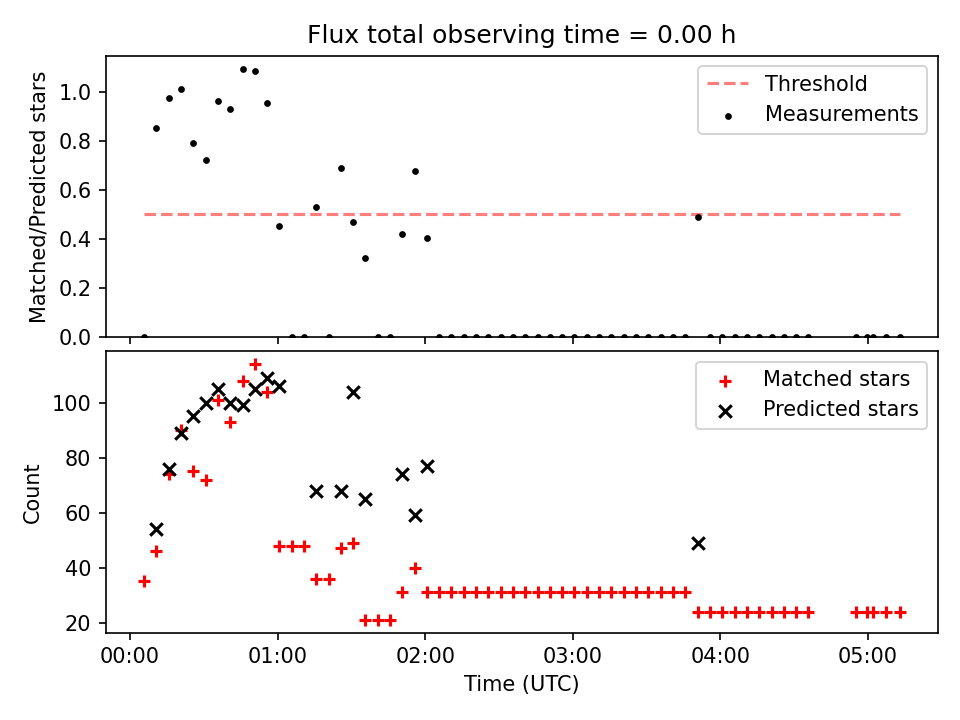 Flux total observing time = 0.00 h

Matched/Predicted stars

1.0
0.8
0.6
0.4
0.2
0.0

Threshold
Measurements

Count

100
80
60
40
20

Matched stars
Predicted stars

00:00
01:00
02:00
03:00
04:00
05:00

Time (UTC)